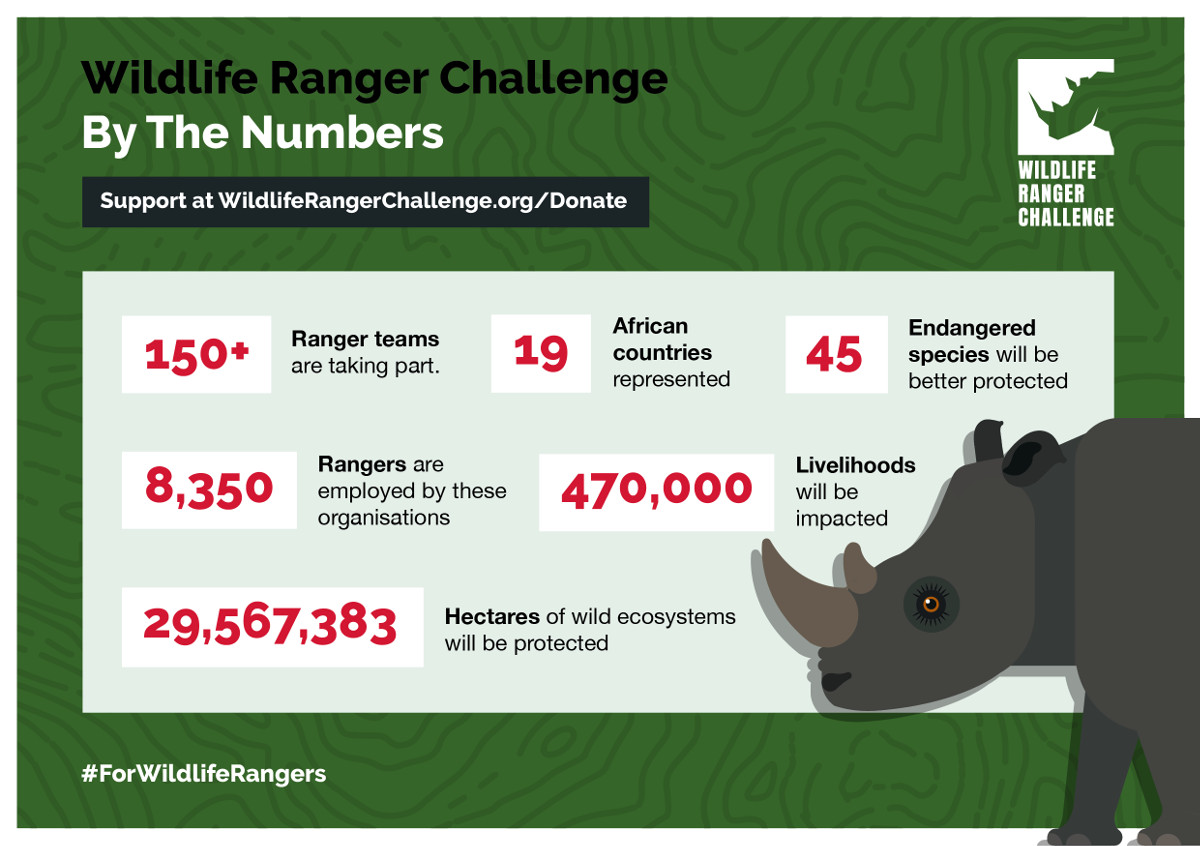 Wildlife Ranger Challenge
By The Numbers

Support at WildlifeRangerChallenge.org/Donate

WILDLIFE RANGER CHALLENGE

150+ Ranger teams are taking part.

19 African countries represented

45 Endangered species will be better protected

8,350 Rangers are employed by these organisations

470,000 Livelihoods will be impacted

29,567,383 Hectares of wild ecosystems will be protected

#ForWildlifeRangers